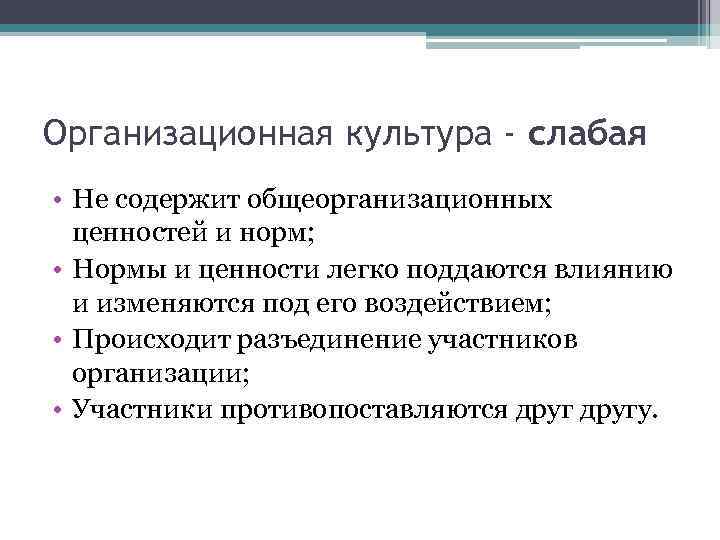 Организационная культура - слабая

• Не содержит общеорганизационных ценностей и норм;
• Нормы и ценности легко поддаются влиянию и изменяются под его воздействием;
• Происходит разъединение участников организации;
• Участники противопоставляются друг другу.